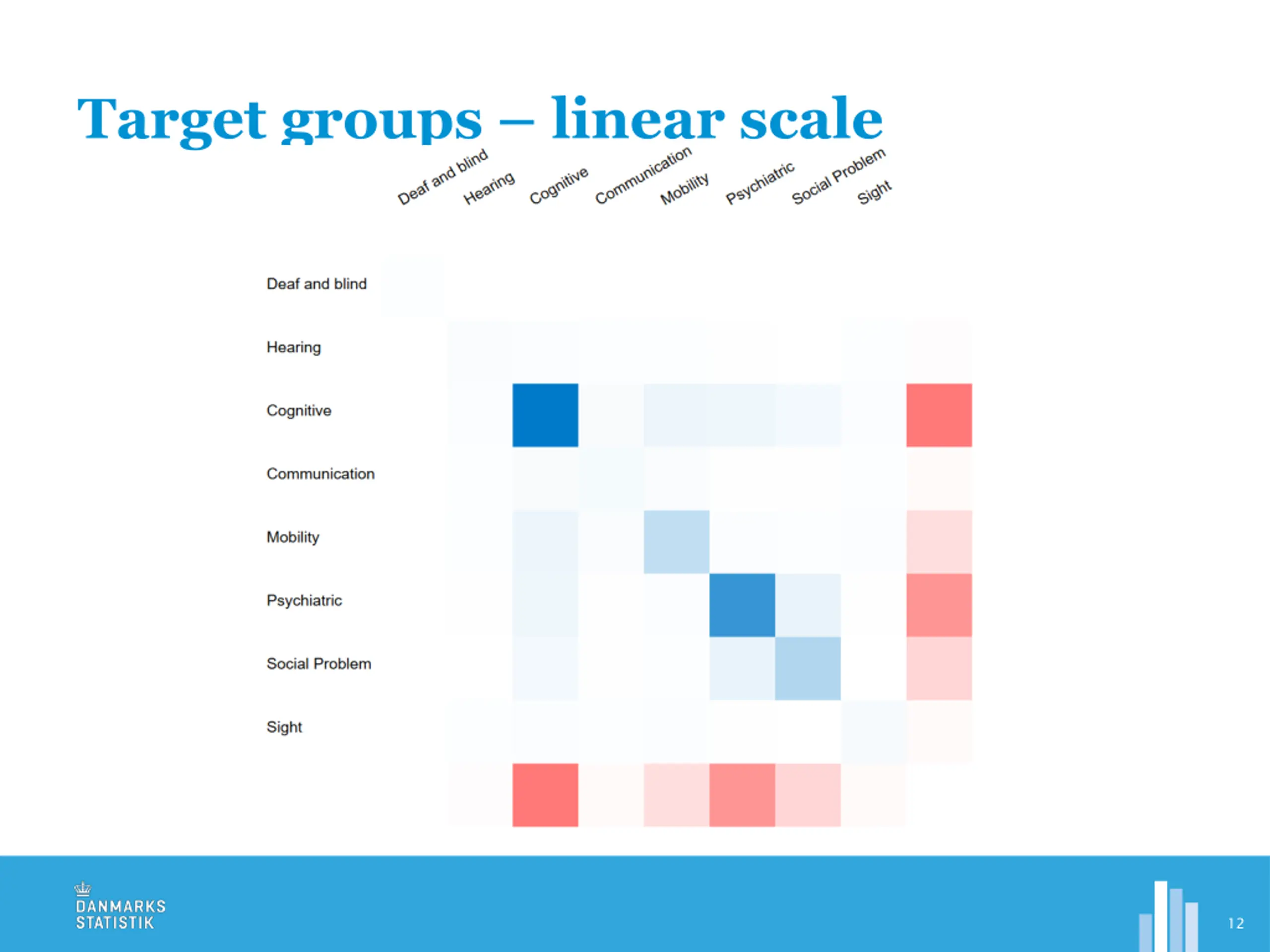 Target groups – linear scale

Deaf and blind
Hearing
Cognitive
Communication
Mobility
Psychiatric
Social Problem
Sight

Deaf and blind
Hearing
Cognitive
Communication
Mobility
Psychiatric
Social Problem
Sight

DANMARKS STATISTIK

12